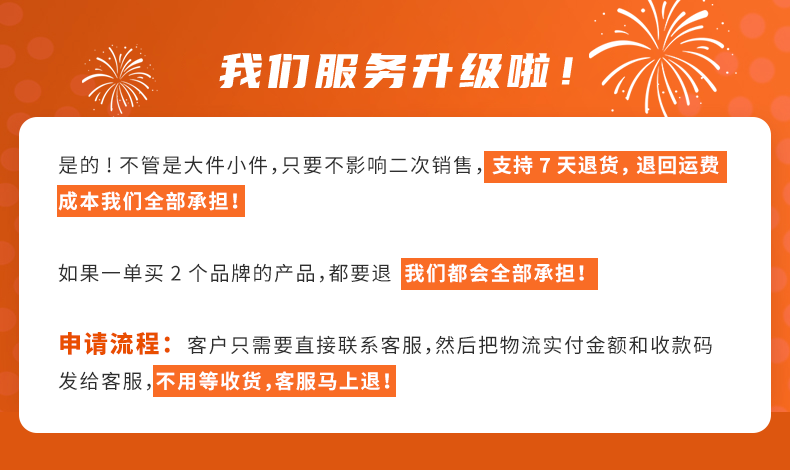 我们服务升级啦！

是的！不管是大件小件，只要不影响二次销售，支持 7 天退货，退回运费成本我们全部承担！

如果一单买 2 个品牌的产品，都要退 我们都会全部承担！

申请流程：客户只需要直接联系客服，然后把物流实付金额和收款码发给客服，不用等收货，客服马上退！